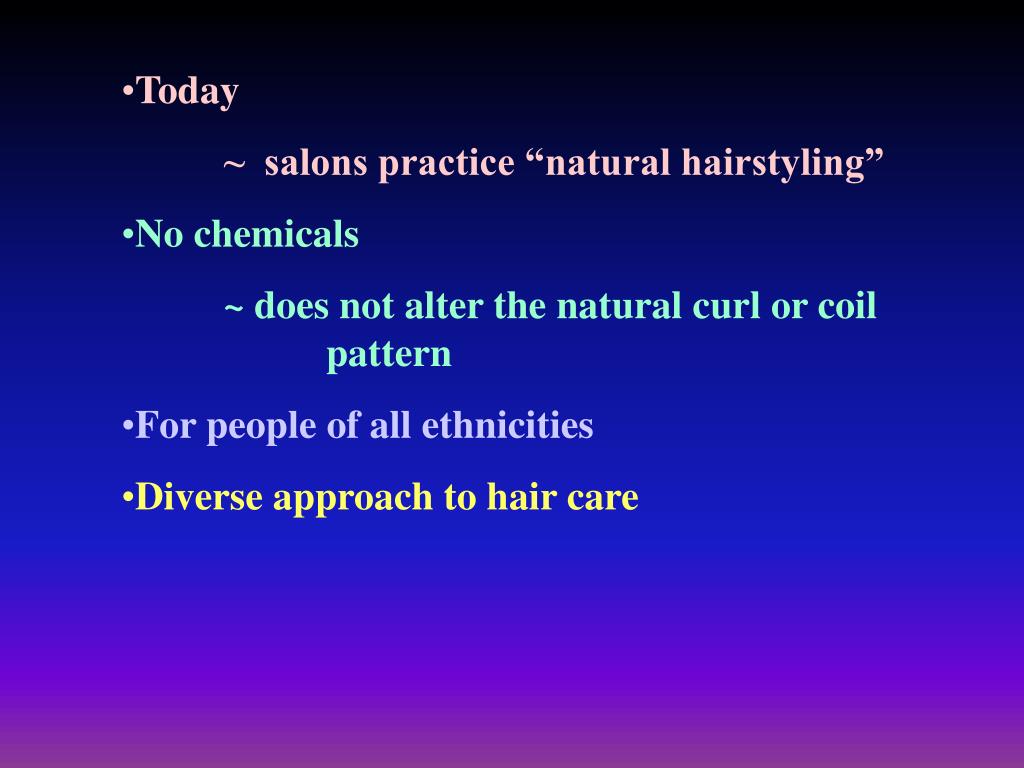 •Today

~ salons practice “natural hairstyling”

•No chemicals

~ does not alter the natural curl or coil pattern

•For people of all ethnicities

•Diverse approach to hair care